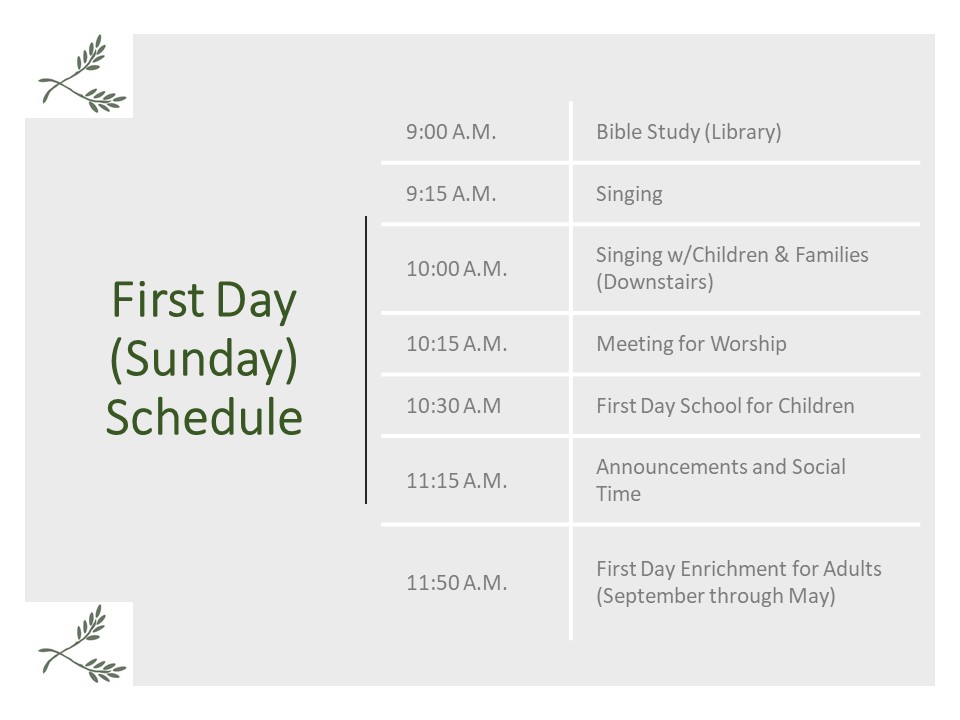 First Day (Sunday) Schedule

| | |
|---|---|
| 9:00 A.M. | Bible Study (Library) |
| 9:15 A.M. | Singing |
| 10:00 A.M. | Singing w/Children & Families (Downstairs) |
| 10:15 A.M. | Meeting for Worship |
| 10:30 A.M | First Day School for Children |
| 11:15 A.M. | Announcements and Social Time |
| 11:50 A.M. | First Day Enrichment for Adults (September through May) |